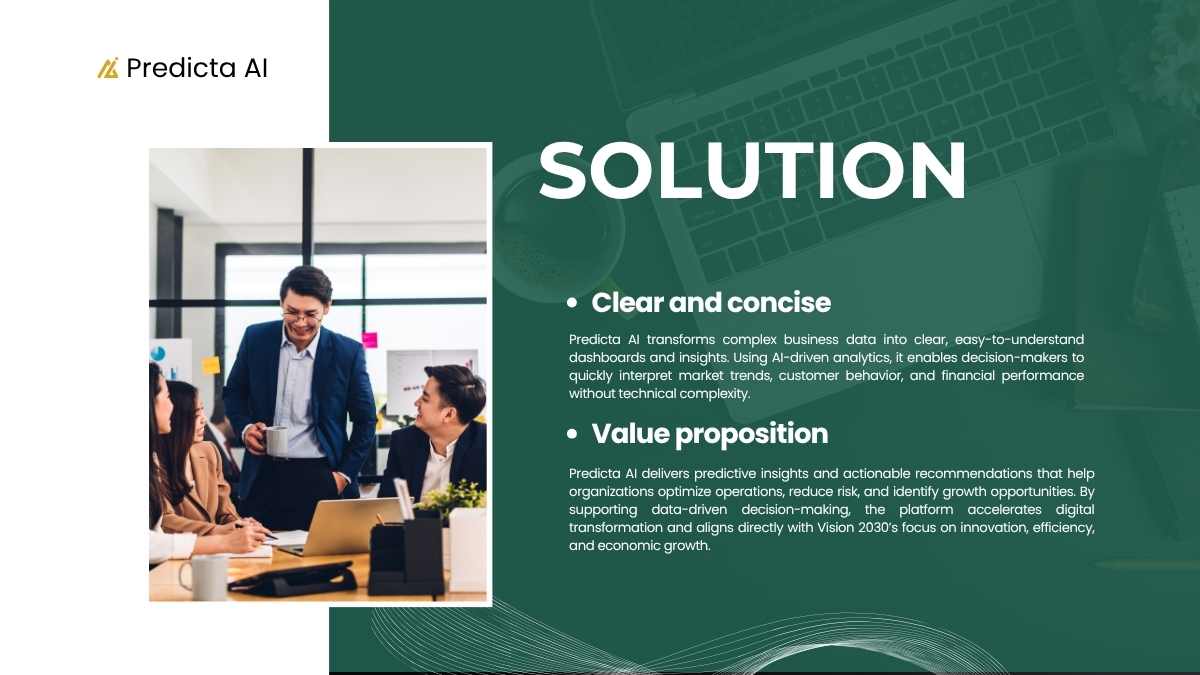 Predicta AI

SOLUTION

• Clear and concise

Predicta AI transforms complex business data into clear, easy-to-understand dashboards and insights. Using AI-driven analytics, it enables decision-makers to quickly interpret market trends, customer behavior, and financial performance without technical complexity.

• Value proposition

Predicta AI delivers predictive insights and actionable recommendations that help organizations optimize operations, reduce risk, and identify growth opportunities. By supporting data-driven decision-making, the platform accelerates digital transformation and aligns directly with Vision 2030's focus on innovation, efficiency, and economic growth.